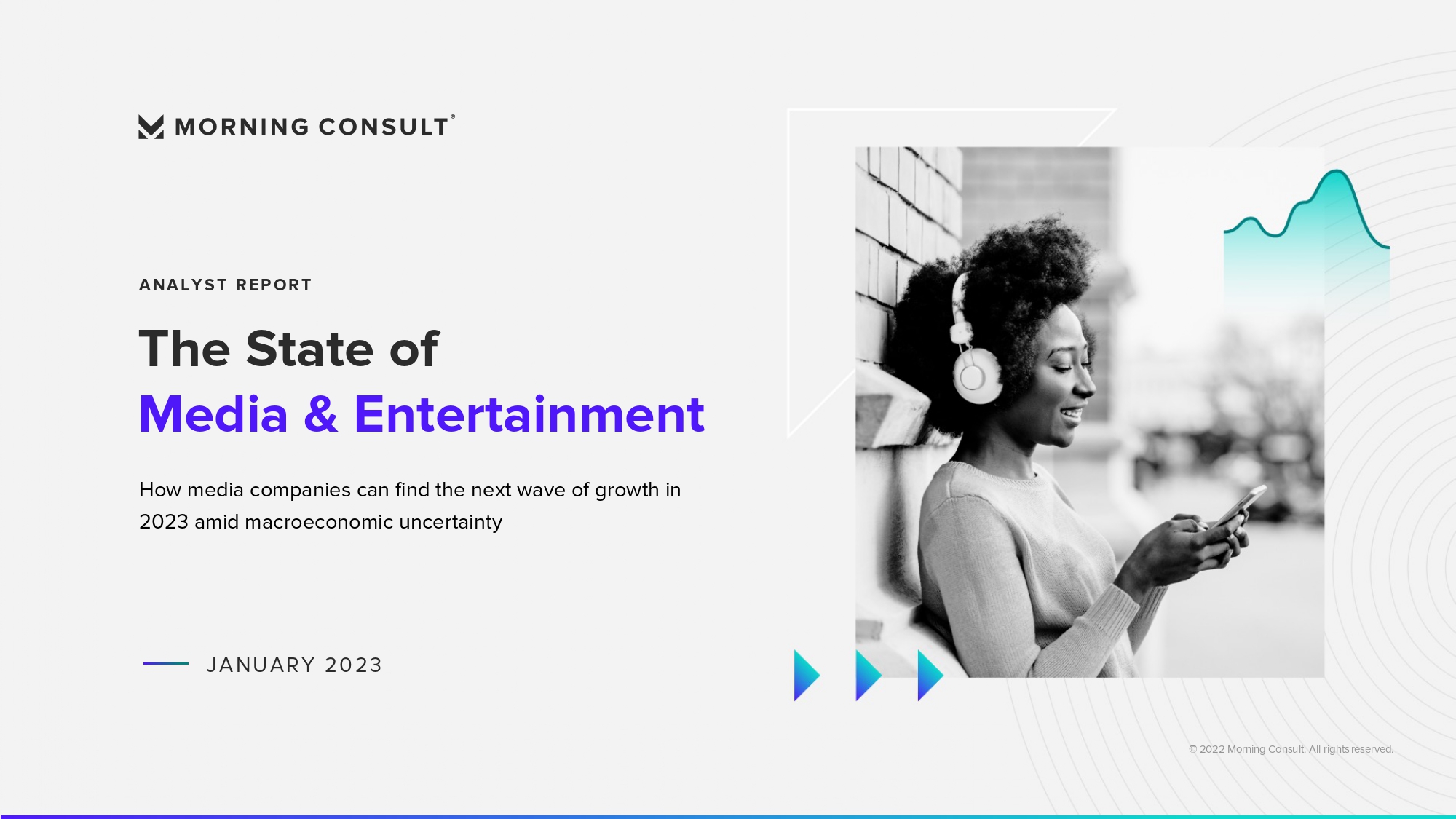 MORNING CONSULT®

ANALYST REPORT

The State of
Media & Entertainment

How media companies can find the next wave of growth in 2023 amid macroeconomic uncertainty

JANUARY 2023

© 2022 Morning Consult. All rights reserved.